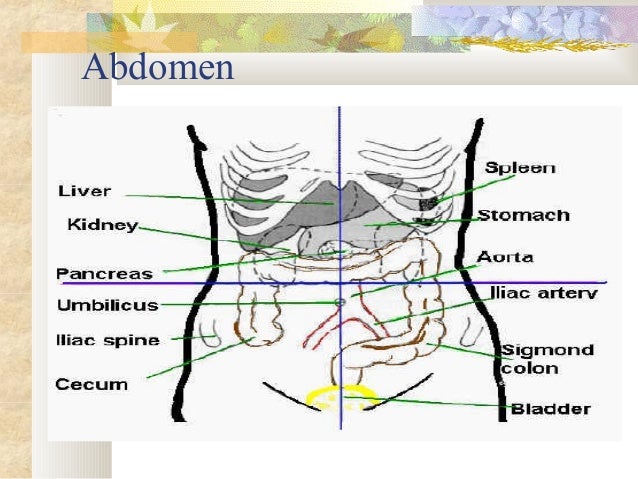 Abdomen

Liver
Kidney
Pancreas
Umbilicus
Iliac spine
Cecum

Spleen
Stomach
Aorta
Iliac artery
Sigmond colon
Bladder